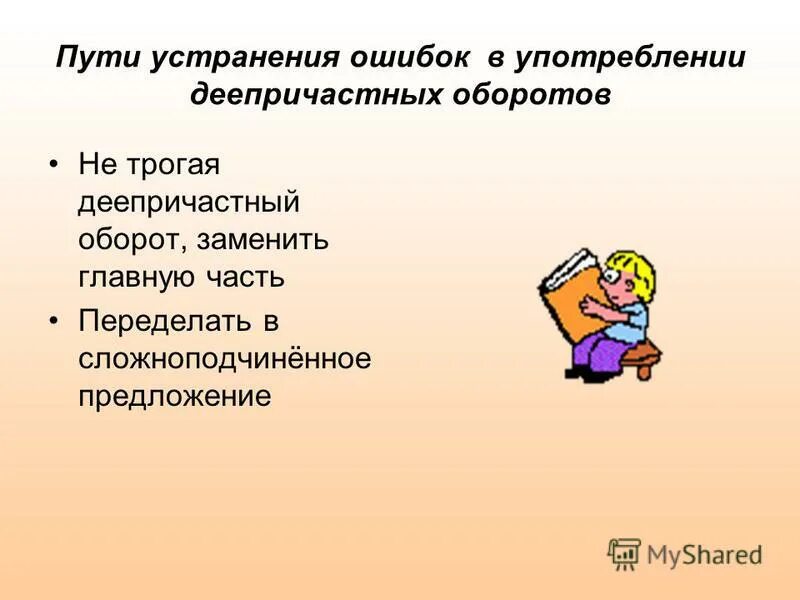 Пути устранения ошибок в употреблении деепричастных оборотов

• Не трогая деепричастный оборот, заменить главную часть
• Переделать в сложноподчинённое предложение

MyShared